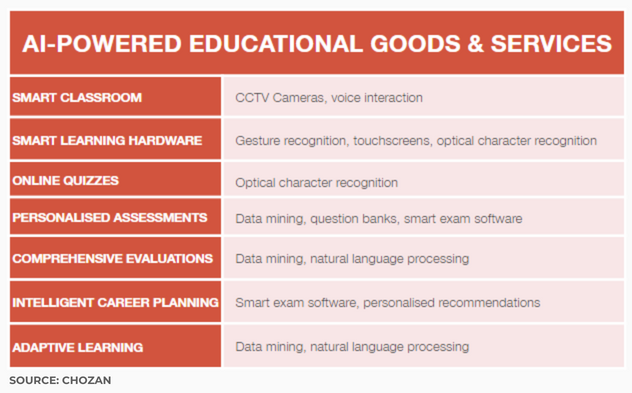 AI-POWERED EDUCATIONAL GOODS & SERVICES

| | |
|---|---|
| SMART CLASSROOM | CCTV Cameras, voice interaction |
| SMART LEARNING HARDWARE | Gesture recognition, touchscreens, optical character recognition |
| ONLINE QUIZZES | Optical character recognition |
| PERSONALISED ASSESSMENTS | Data mining, question banks, smart exam software |
| COMPREHENSIVE EVALUATIONS | Data mining, natural language processing |
| INTELLIGENT CAREER PLANNING | Smart exam software, personalised recommendations |
| ADAPTIVE LEARNING | Data mining, natural language processing |

SOURCE: CHOZAN